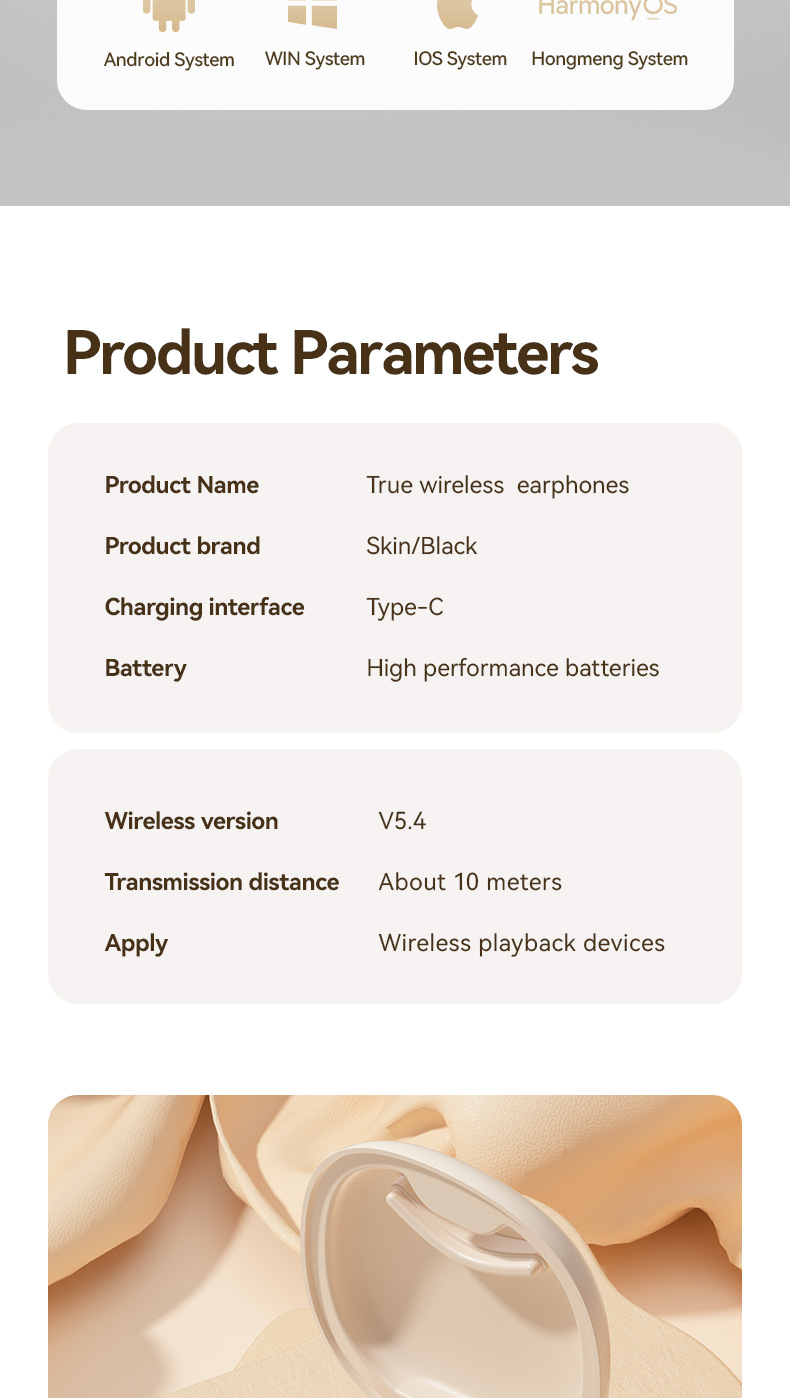 HarmonyOS

Android System WIN System IOS System Hongmeng System

Product Parameters

| Product Name | True wireless earphones |
|---|---|
| Product brand | Skin/Black |
| Charging interface | Type-C |
| Battery | High performance batteries |

| Wireless version | V5.4 |
|---|---|
| Transmission distance | About 10 meters |
| Apply | Wireless playback devices |